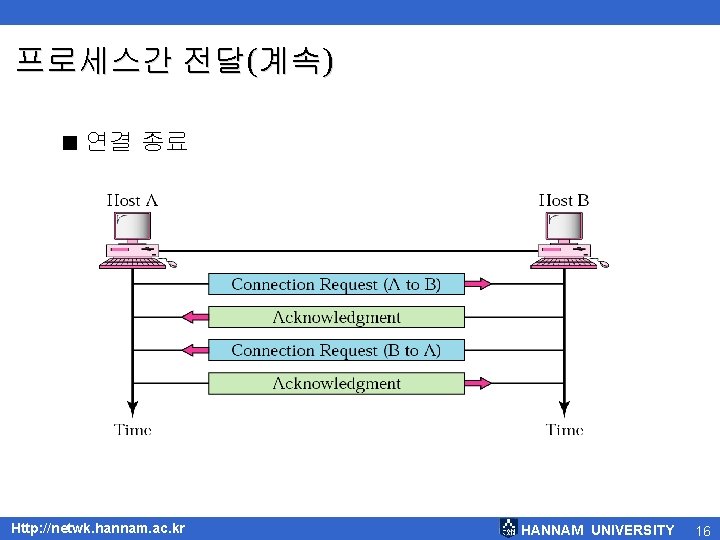 프로세스간 전달(계속)

■ 연결 종료

Host A

Host B

Connection Request (A to B)

Acknowledgment

Connection Request (B to A)

Acknowledgment

Time

Time

Http://netwk.hannam.ac.kr

HANNAM UNIVERSITY

16